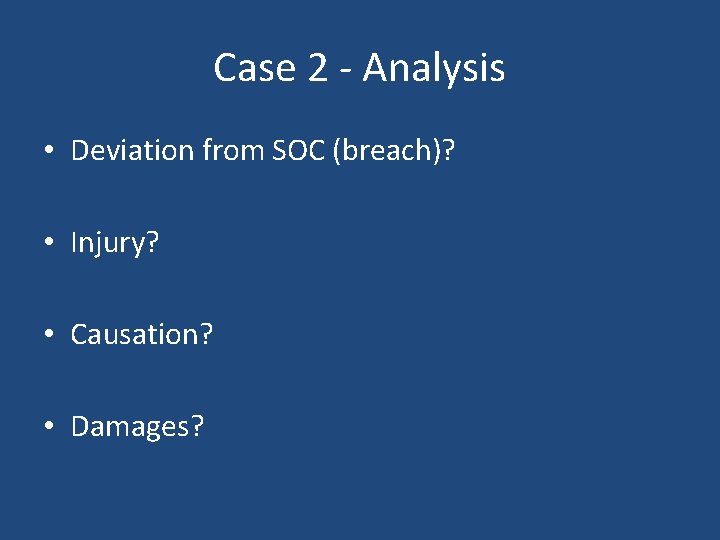 Case 2 - Analysis

• Deviation from SOC (breach)?

• Injury?

• Causation?

• Damages?